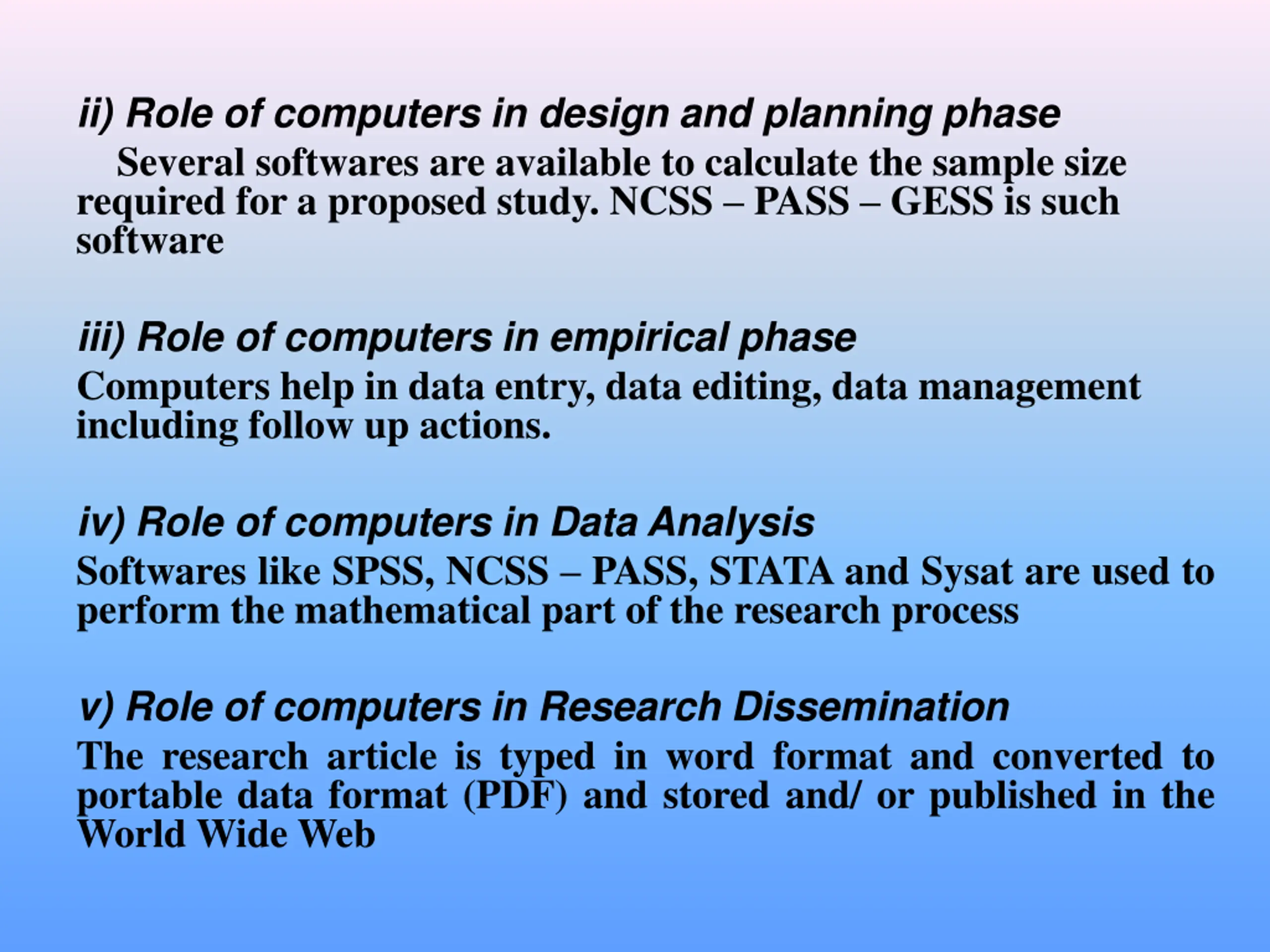 ii) Role of computers in design and planning phase

Several softwares are available to calculate the sample size required for a proposed study. NCSS – PASS – GESS is such software

iii) Role of computers in empirical phase

Computers help in data entry, data editing, data management including follow up actions.

iv) Role of computers in Data Analysis

Softwares like SPSS, NCSS – PASS, STATA and Sysat are used to perform the mathematical part of the research process

v) Role of computers in Research Dissemination

The research article is typed in word format and converted to portable data format (PDF) and stored and/ or published in the World Wide Web